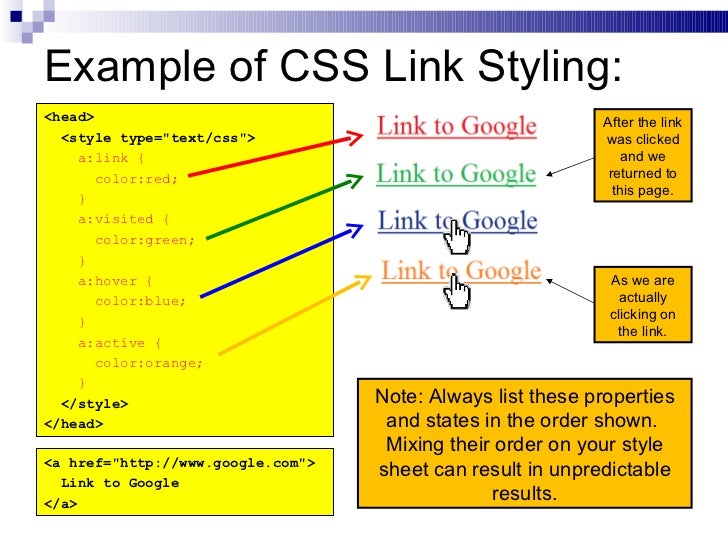 Example of CSS Link Styling:

<head>
<style type="text/css">
a:link {
color:red;
}
a:visited {
color:green;
}
a:hover {
color:blue;
}
a:active {
color:orange;
}
</style>
</head>

<a href="http://www.google.com">
Link to Google
</a>

Link to Google

Link to Google

Link to Google

Link to Google

After the link was clicked and we returned to this page.

As we are actually clicking on the link.

Note: Always list these properties and states in the order shown. Mixing their order on your style sheet can result in unpredictable results.